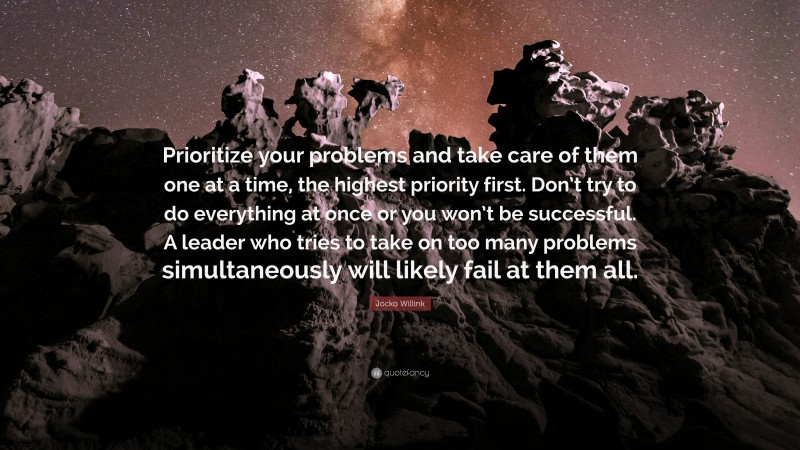 Prioritize your problems and take care of them one at a time, the highest priority first. Don't try to do everything at once or you won't be successful. A leader who tries to take on too many problems simultaneously will likely fail at them all.

Jocko Willink

quotefancy